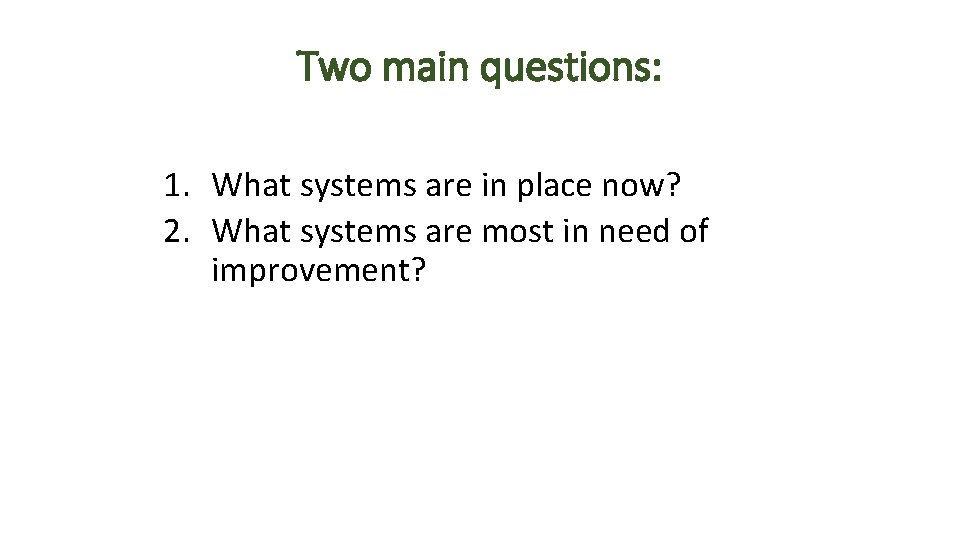 Two main questions:

1. What systems are in place now?
2. What systems are most in need of improvement?